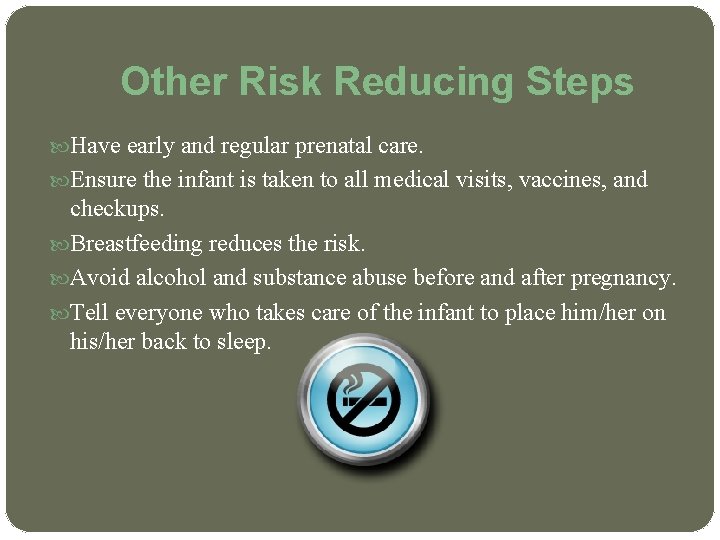 Other Risk Reducing Steps

Have early and regular prenatal care.

Ensure the infant is taken to all medical visits, vaccines, and checkups.

Breastfeeding reduces the risk.

Avoid alcohol and substance abuse before and after pregnancy.

Tell everyone who takes care of the infant to place him/her on his/her back to sleep.